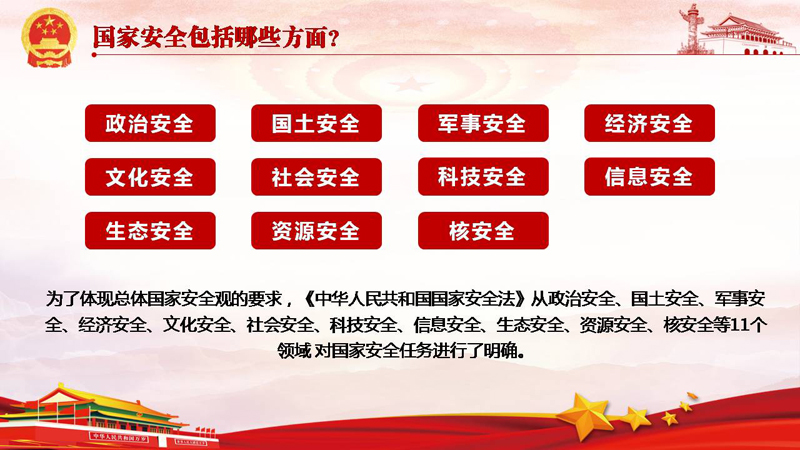 国家安全包括哪些方面？

政治安全

国土安全

军事安全

经济安全

文化安全

社会安全

科技安全

信息安全

生态安全

资源安全

核安全

为了体现总体国家安全观的要求，《中华人民共和国国家安全法》从政治安全、国土安全、军事安全、经济安全、文化安全、社会安全、科技安全、信息安全、生态安全、资源安全、核安全等11个领域 对国家安全任务进行了明确。

中华人民共和国万岁